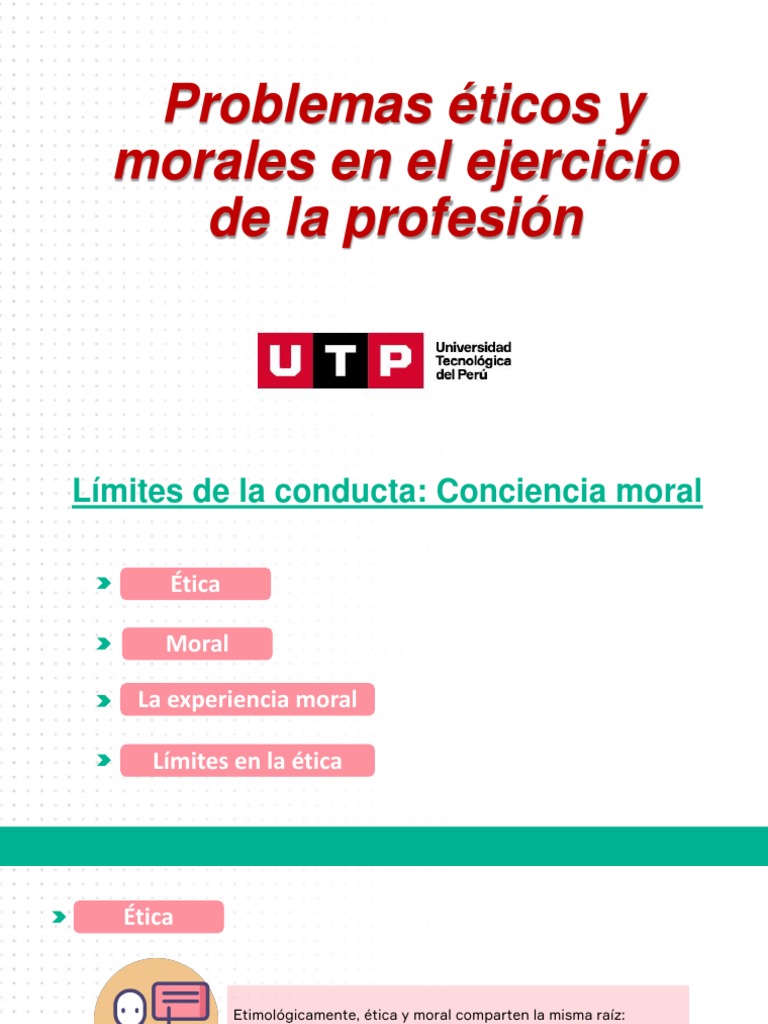 Problemas éticos y morales en el ejercicio de la profesión

UTP Universidad Tecnológica del Perú

Límites de la conducta: Conciencia moral

Ética

Moral

La experiencia moral

Límites en la ética

Ética

Etimológicamente, ética y moral comparten la misma raíz: